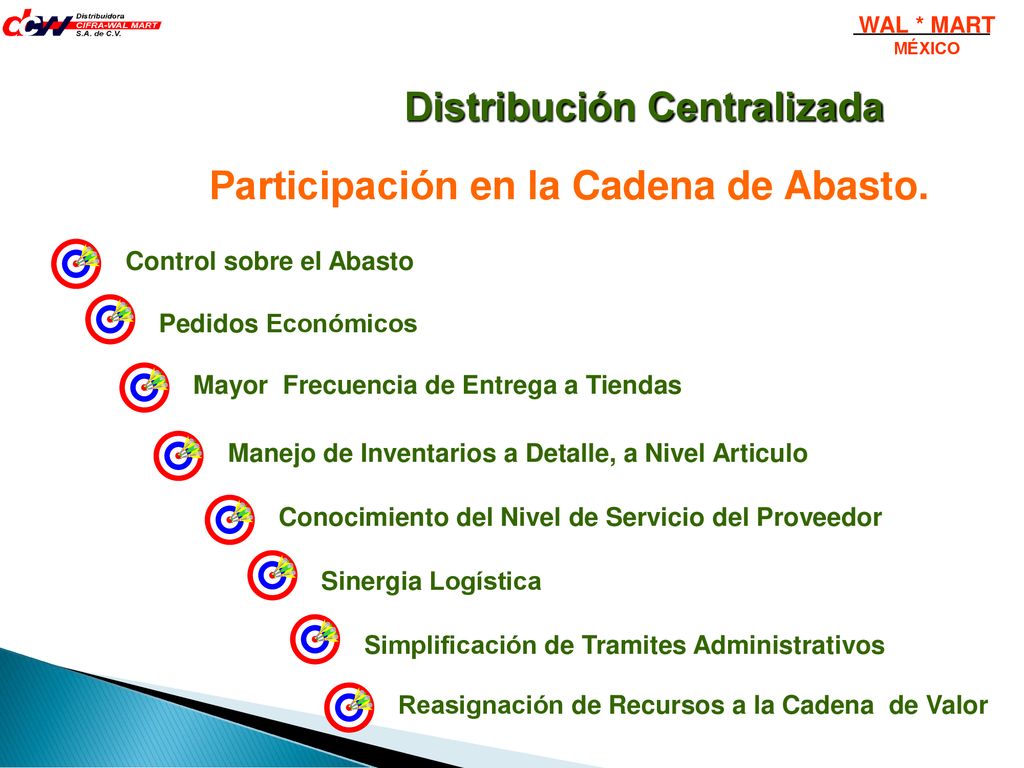 dcw Distribuidora CIFRA-WAL MART S.A. de C.V.

WAL * MART
MÉXICO

Distribución Centralizada

Participación en la Cadena de Abasto.

Control sobre el Abasto

Pedidos Económicos

Mayor Frecuencia de Entrega a Tiendas

Manejo de Inventarios a Detalle, a Nivel Articulo

Conocimiento del Nivel de Servicio del Proveedor

Sinergia Logística

Simplificación de Tramites Administrativos

Reasignación de Recursos a la Cadena de Valor